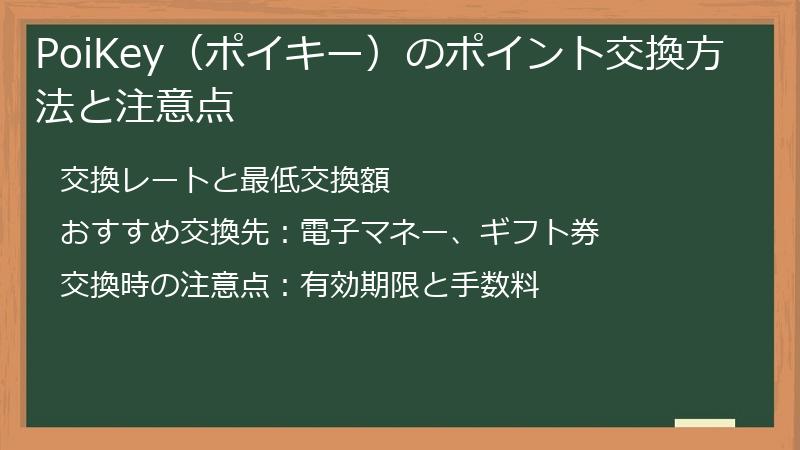 PoiKey（ポイキー）のポイント交換方法と注意点

交換レートと最低交換額

おすすめ交換先：電子マネー、ギフト券

交換時の注意点：有効期限と手数料